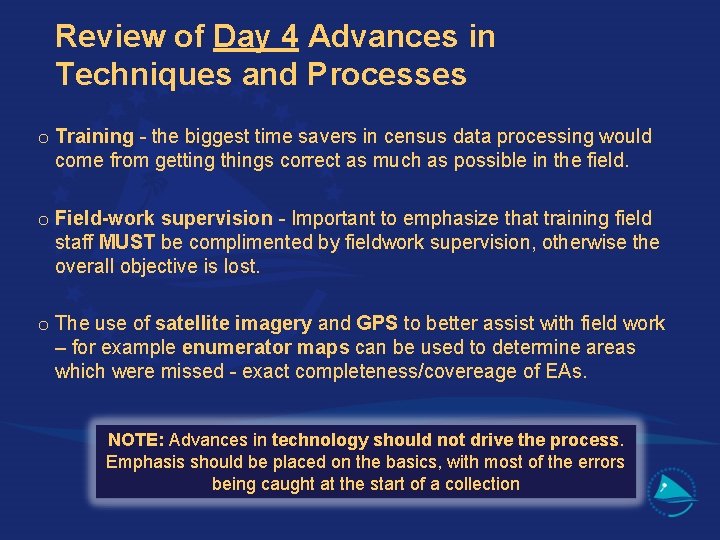 Review of Day 4 Advances in Techniques and Processes

o Training - the biggest time savers in census data processing would come from getting things correct as much as possible in the field.

o Field-work supervision - Important to emphasize that training field staff MUST be complimented by fieldwork supervision, otherwise the overall objective is lost.

o The use of satellite imagery and GPS to better assist with field work – for example enumerator maps can be used to determine areas which were missed - exact completeness/covereage of EAs.

NOTE: Advances in technology should not drive the process. Emphasis should be placed on the basics, with most of the errors being caught at the start of a collection